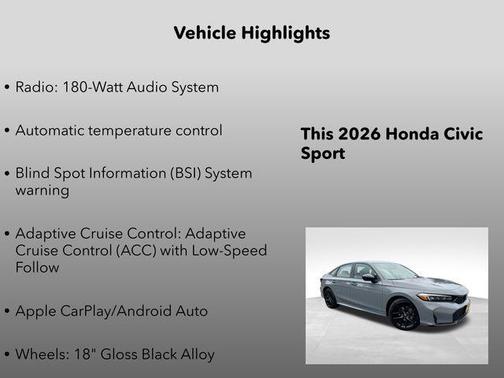 Vehicle Highlights

• Radio: 180-Watt Audio System

• Automatic temperature control

• Blind Spot Information (BSI) System warning

• Adaptive Cruise Control: Adaptive Cruise Control (ACC) with Low-Speed Follow

• Apple CarPlay/Android Auto

• Wheels: 18" Gloss Black Alloy

This 2026 Honda Civic Sport